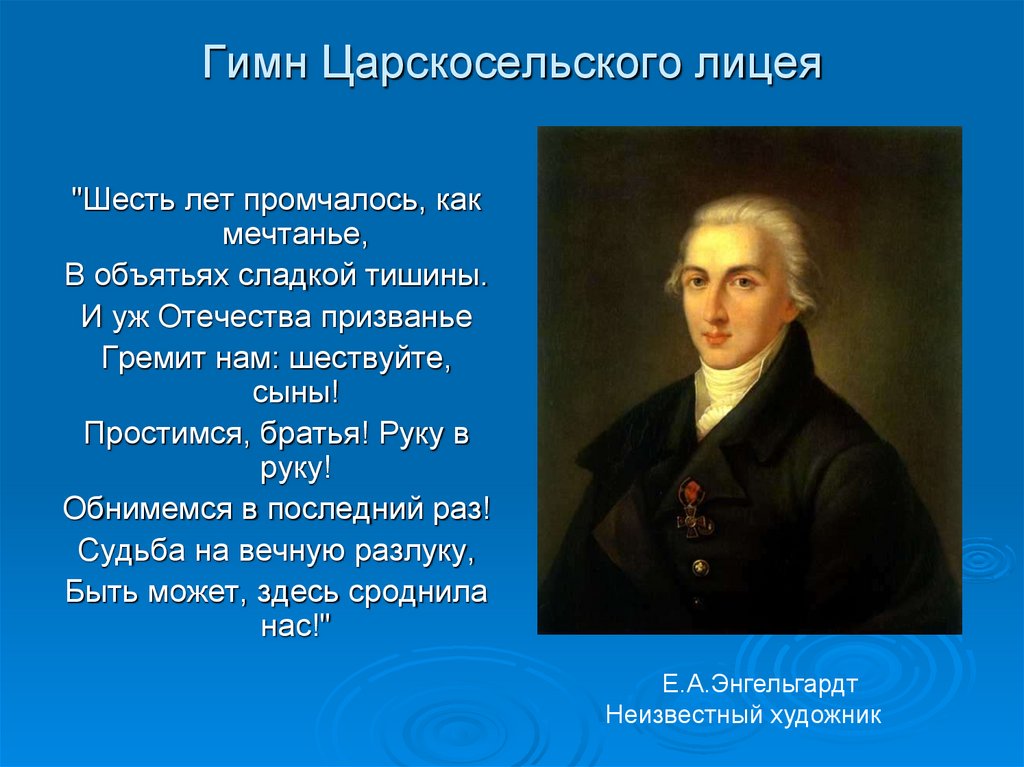 Гимн Царскосельского лицея

"Шесть лет промчалось, как мечтанье,
В объятьях сладкой тишины.
И уж Отечества призванье
Гремит нам: шествуйте, сыны!
Простимся, братья! Руку в руку!
Обнимемся в последний раз!
Судьба на вечную разлуку,
Быть может, здесь сроднила нас!"

Е.А.Энгельгардт
Неизвестный художник